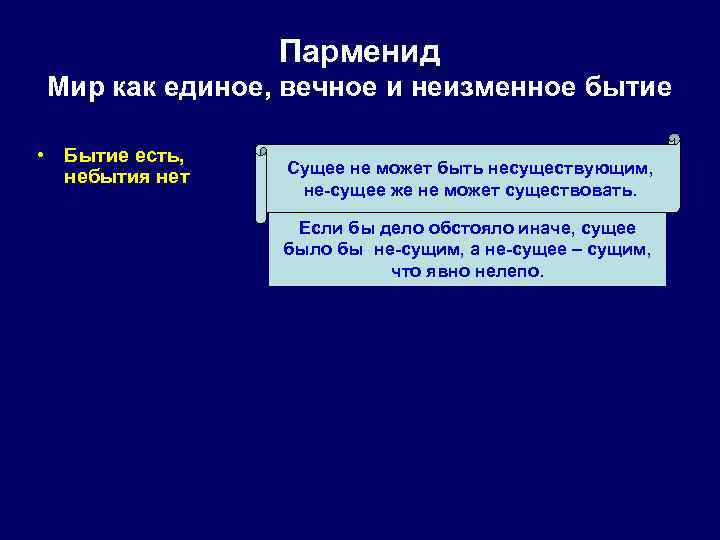 Парменид
Мир как единое, вечное и неизменное бытие

• Бытие есть, небытия нет

Сущее не может быть несуществующим, не-сущее же не может существовать.

Если бы дело обстояло иначе, сущее было бы не-сущим, а не-сущее – сущим, что явно нелепо.